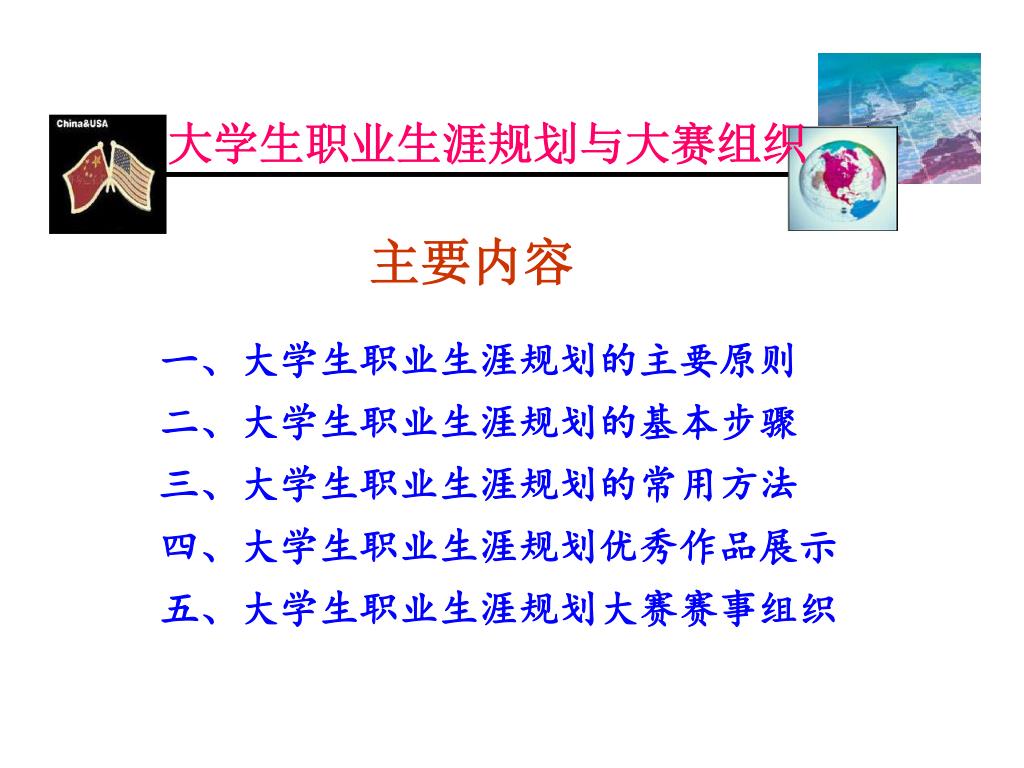 China&USA

大学生职业生涯规划与大赛组织

主要内容

一、大学生职业生涯规划的主要原则
二、大学生职业生涯规划的基本步骤
三、大学生职业生涯规划的常用方法
四、大学生职业生涯规划优秀作品展示
五、大学生职业生涯规划大赛赛事组织